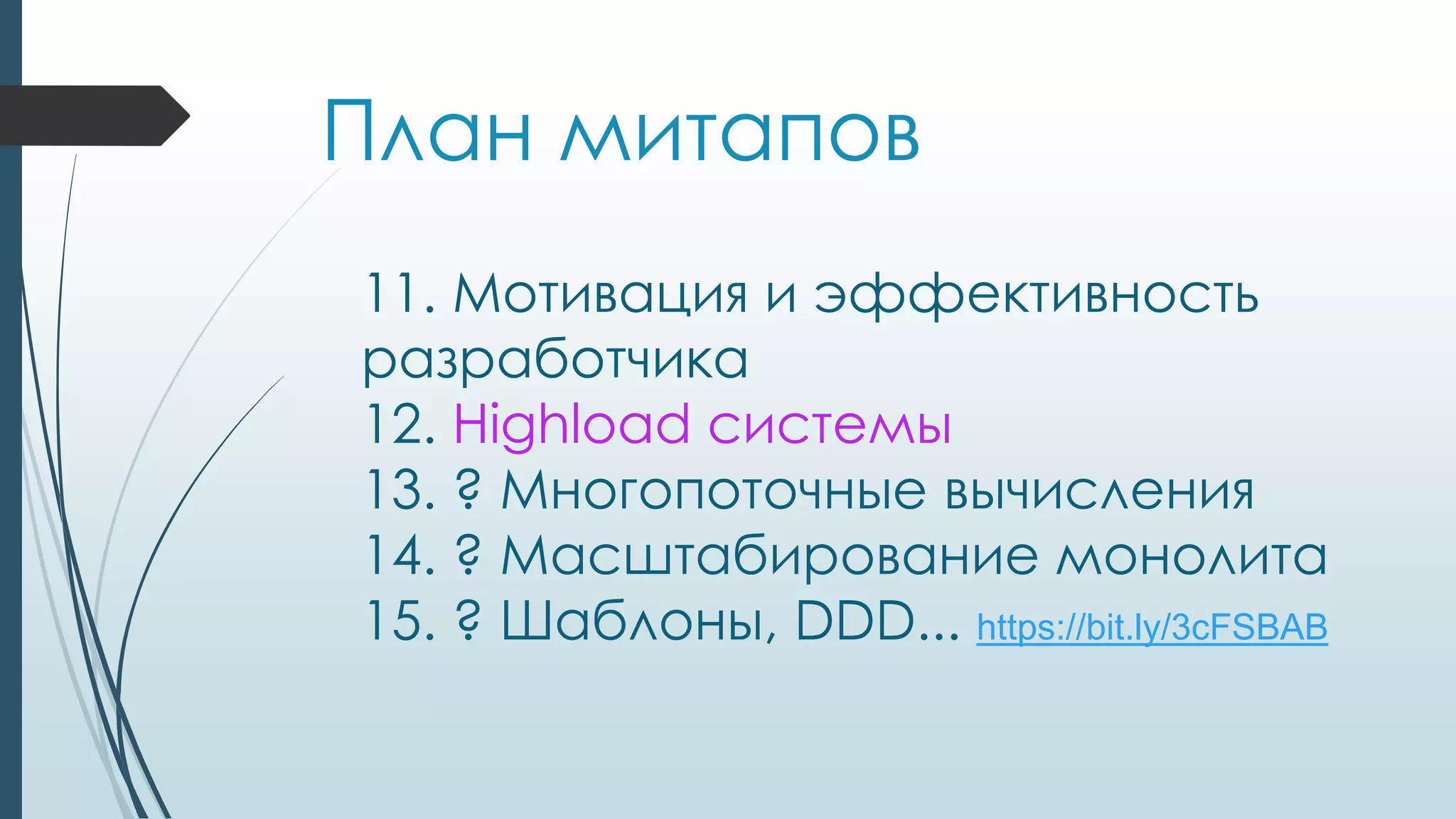 План митапов

11. Мотивация и эффективность разработчика
12. Highload системы
13. ? Многопоточные вычисления
14. ? Масштабирование монолита
15. ? Шаблоны, DDD... https://bit.ly/3cFSBAB